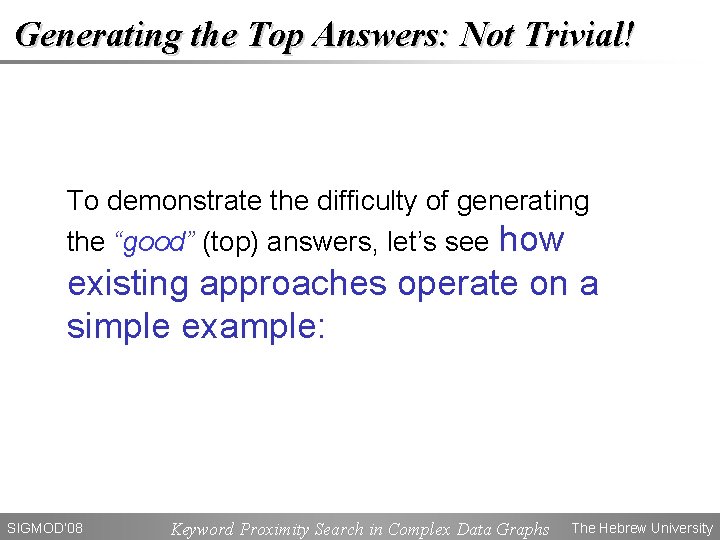 Generating the Top Answers: Not Trivial!

To demonstrate the difficulty of generating the "good" (top) answers, let's see how existing approaches operate on a simple example:

SIGMOD'08 Keyword Proximity Search in Complex Data Graphs The Hebrew University